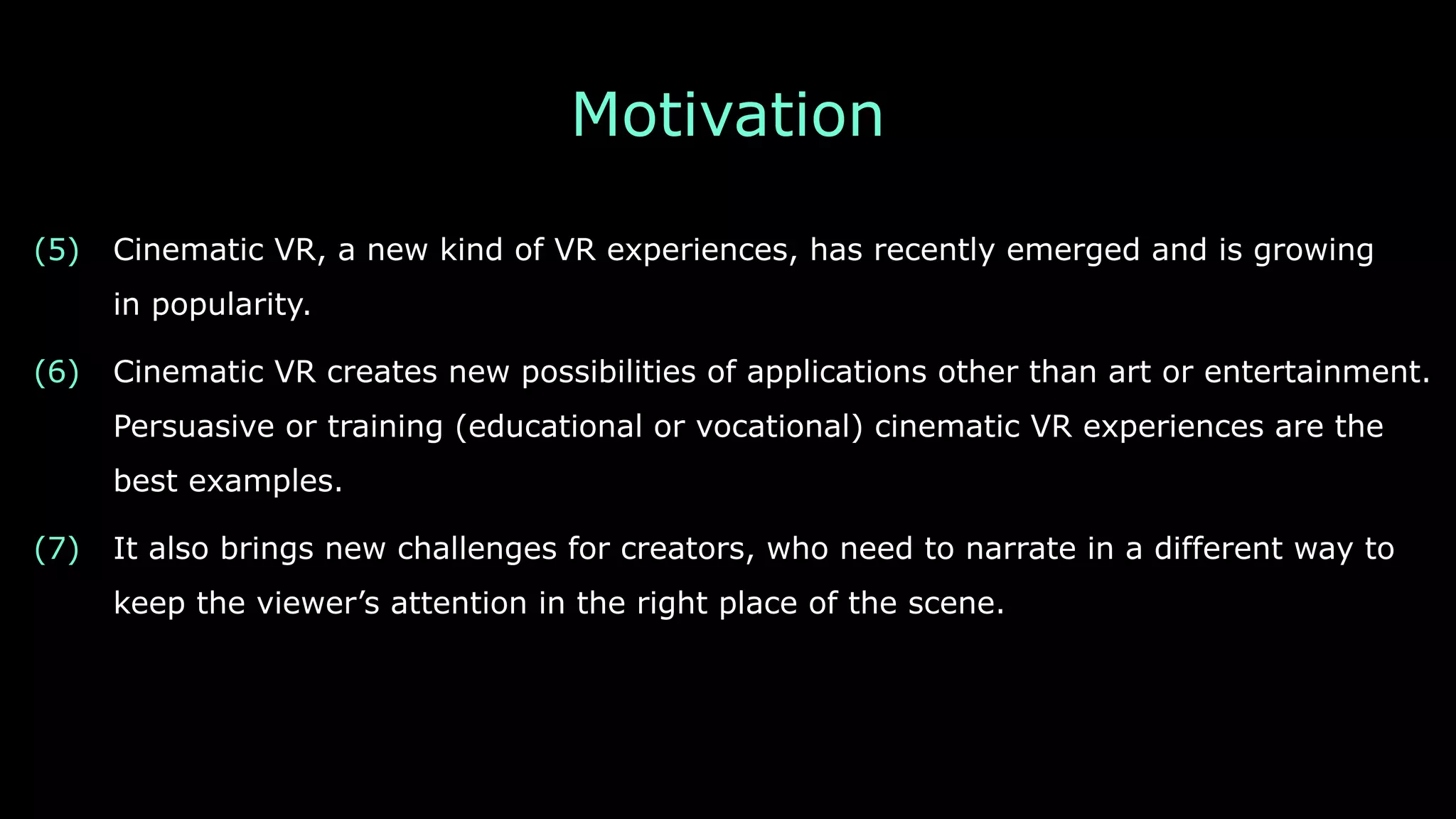 Motivation

(5) Cinematic VR, a new kind of VR experiences, has recently emerged and is growing in popularity.

(6) Cinematic VR creates new possibilities of applications other than art or entertainment. Persuasive or training (educational or vocational) cinematic VR experiences are the best examples.

(7) It also brings new challenges for creators, who need to narrate in a different way to keep the viewer’s attention in the right place of the scene.